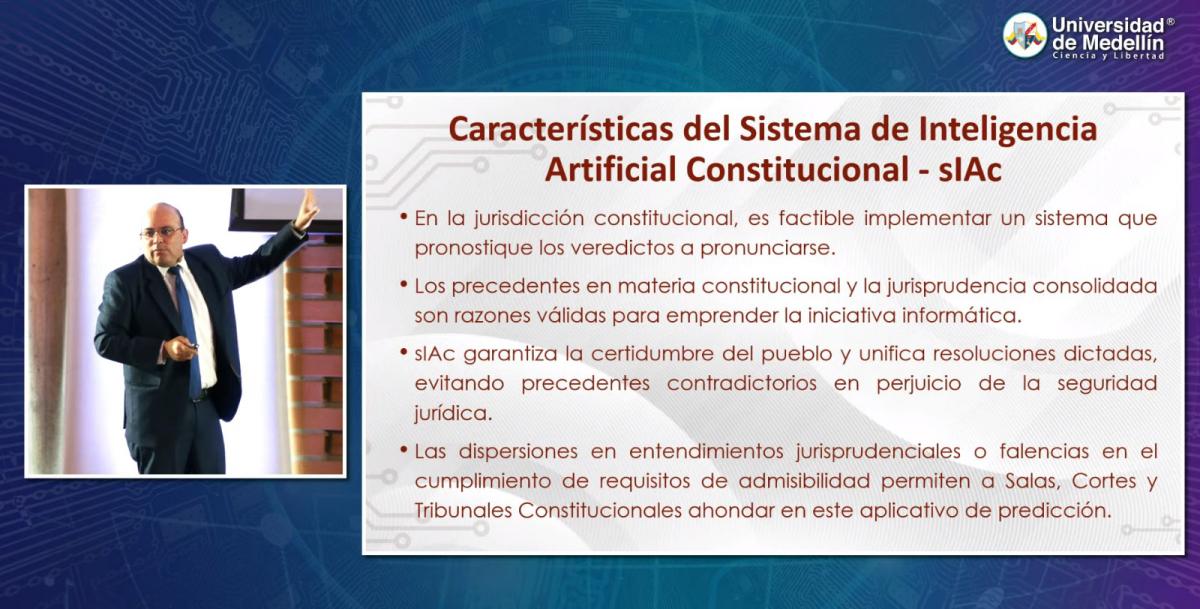 Universidad® de Medellín
Ciencia y Libertad

Características del Sistema de Inteligencia Artificial Constitucional - sIAc

• En la jurisdicción constitucional, es factible implementar un sistema que pronostique los veredictos a pronunciarse.

• Los precedentes en materia constitucional y la jurisprudencia consolidada son razones válidas para emprender la iniciativa informática.

• sIAc garantiza la certidumbre del pueblo y unifica resoluciones dictadas, evitando precedentes contradictorios en perjuicio de la seguridad jurídica.

• Las dispersiones en entendimientos jurisprudenciales o falencias en el cumplimiento de requisitos de admisibilidad permiten a Salas, Cortes y Tribunales Constitucionales ahondar en este aplicativo de predicción.